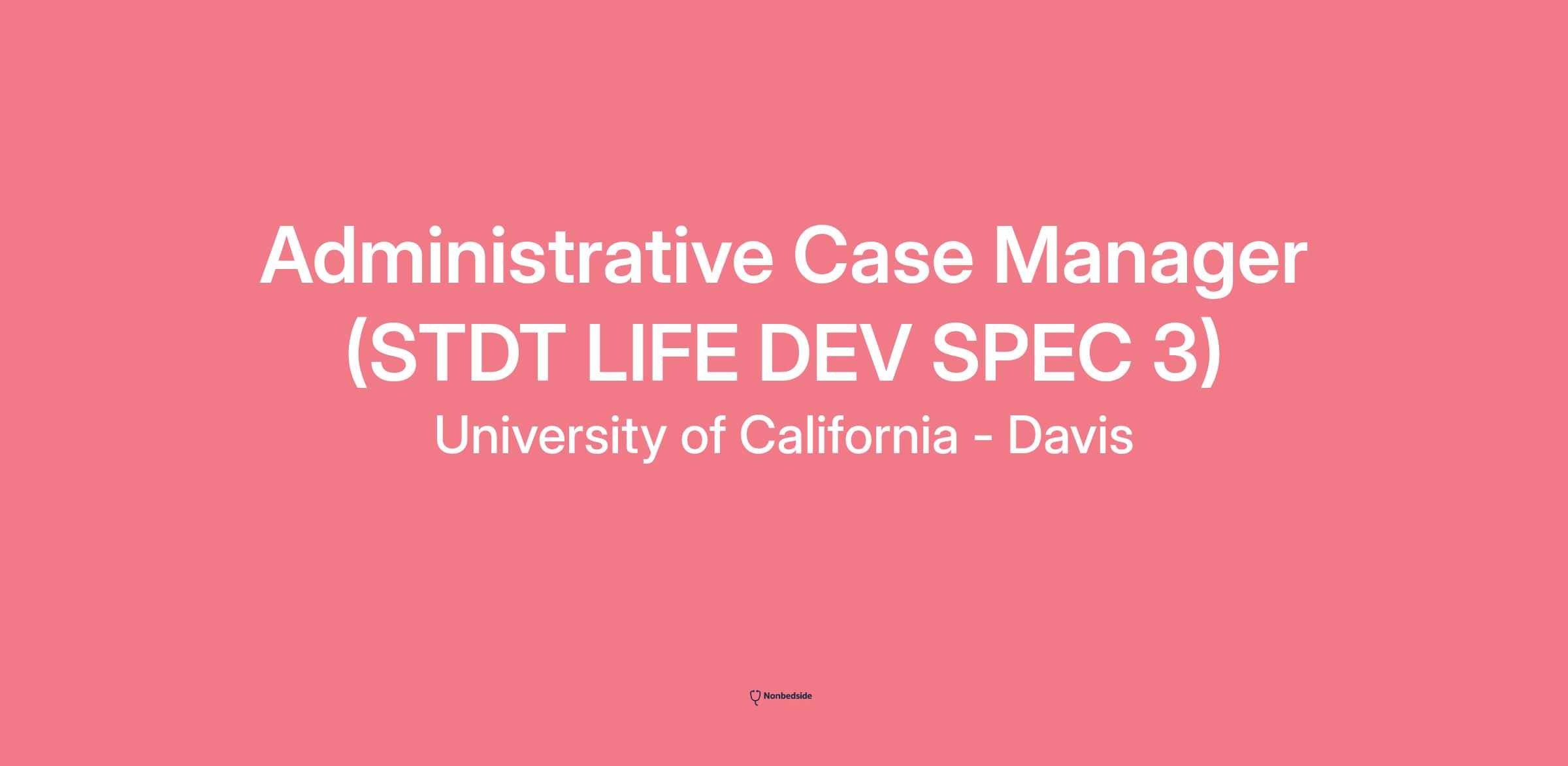 Administrative Case Manager (STDT LIFE DEV SPEC 3)

University of California - Davis

Nonbedside